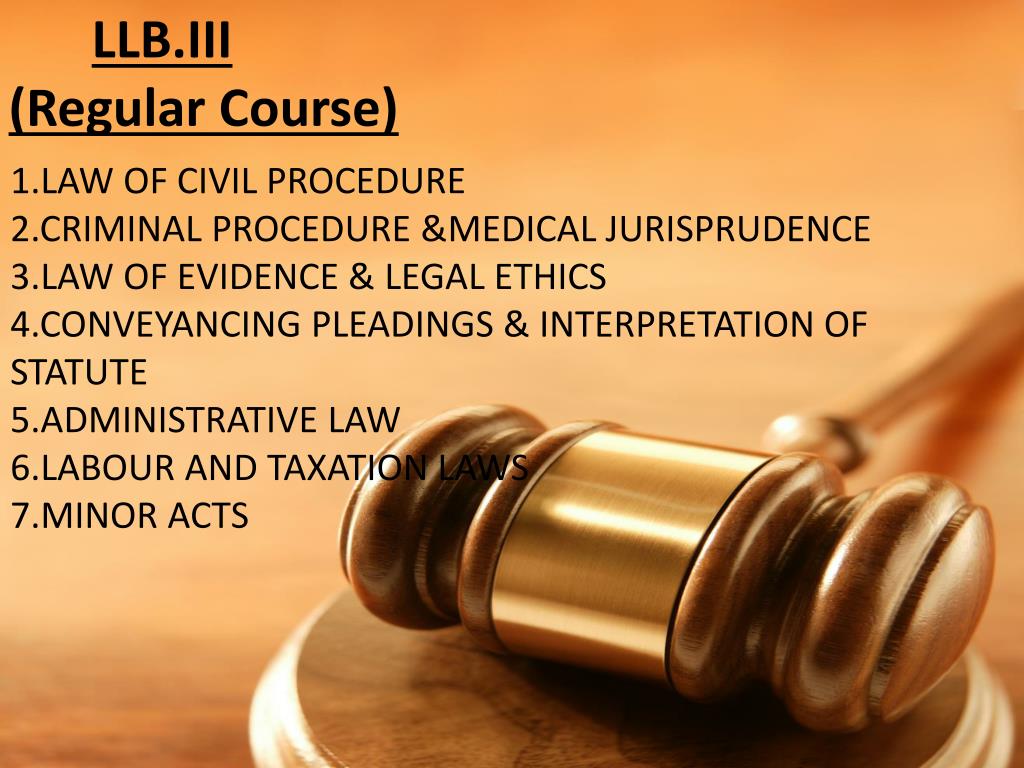 LLB.III
(Regular Course)

1.LAW OF CIVIL PROCEDURE
2.CRIMINAL PROCEDURE &MEDICAL JURISPRUDENCE
3.LAW OF EVIDENCE & LEGAL ETHICS
4.CONVEYANCING PLEADINGS & INTERPRETATION OF STATUTE
5.ADMINISTRATIVE LAW
6.LABOUR AND TAXATION LAWS
7.MINOR ACTS